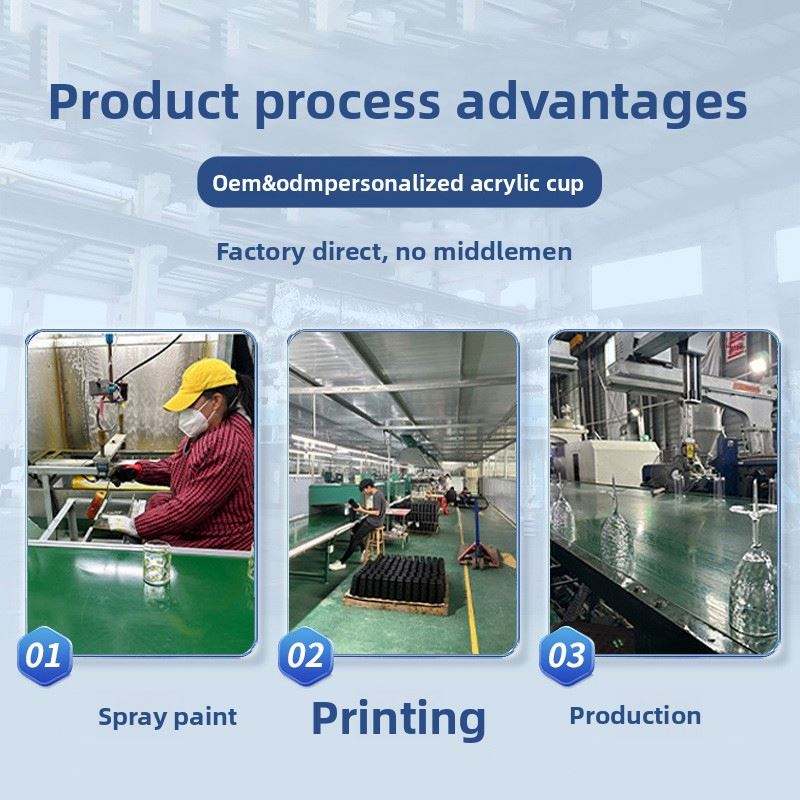 Product process advantages

Oem&odmpersonalized acrylic cup

Factory direct, no middlemen

01

Spray paint

02

Printing

03

Production